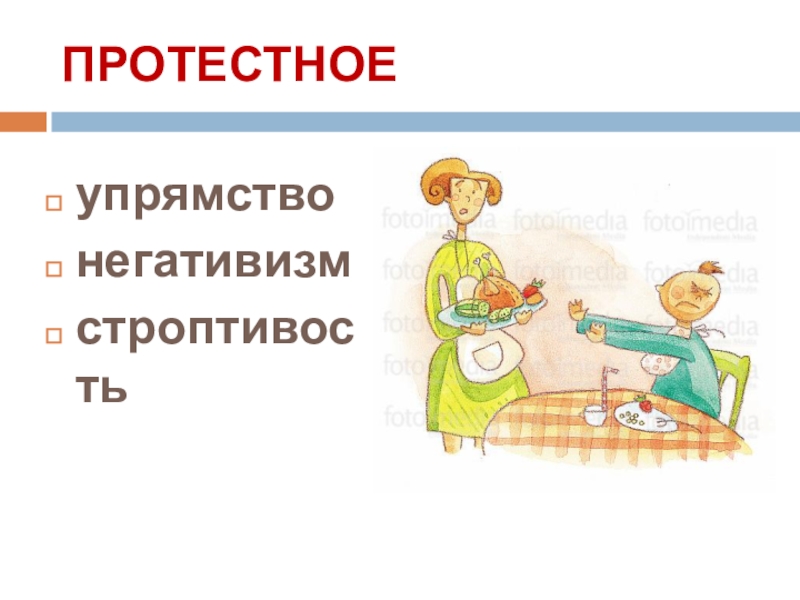 ПРОТЕСТНОЕ

упрямство
негативизм
строптивость

fotoimedia fotoimedia fotoimedia fotoimedia fotoimedia fotoimedia fotoimedia fotoimedia fotoimedia fotoimedia fotoimedia fotoimedia fotoimedia fotoimedia fotoimedia